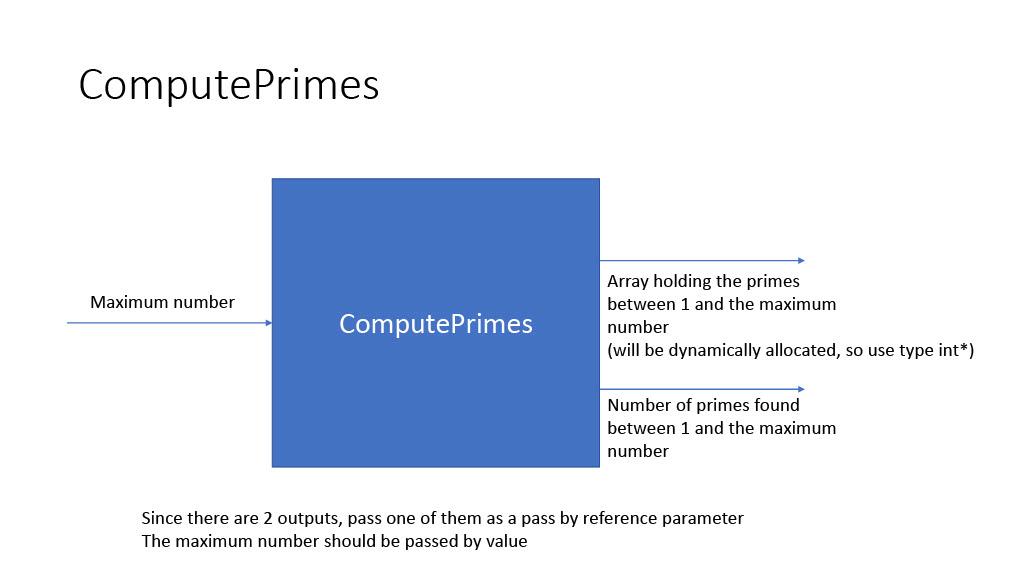 ComputePrimes

Maximum number

ComputePrimes

Array holding the primes between 1 and the maximum number
(will be dynamically allocated, so use type int*)

Number of primes found between 1 and the maximum number

Since there are 2 outputs, pass one of them as a pass by reference parameter
The maximum number should be passed by value